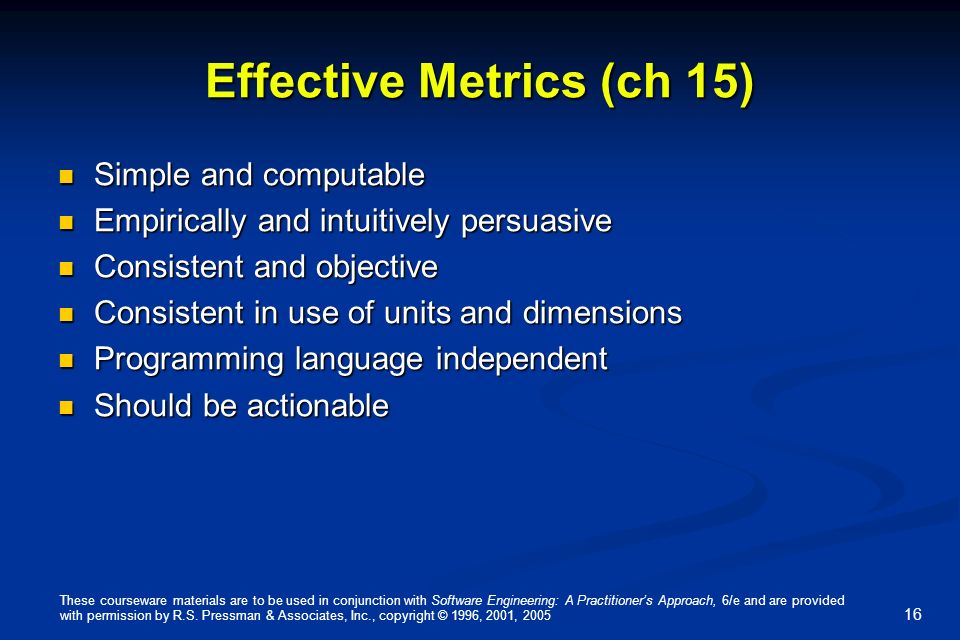 Effective Metrics (ch 15)

- Simple and computable
- Empirically and intuitively persuasive
- Consistent and objective
- Consistent in use of units and dimensions
- Programming language independent
- Should be actionable

These courseware materials are to be used in conjunction with Software Engineering: A Practitioner's Approach, 6/e and are provided with permission by R.S. Pressman & Associates, Inc., copyright © 1996, 2001, 2005

16